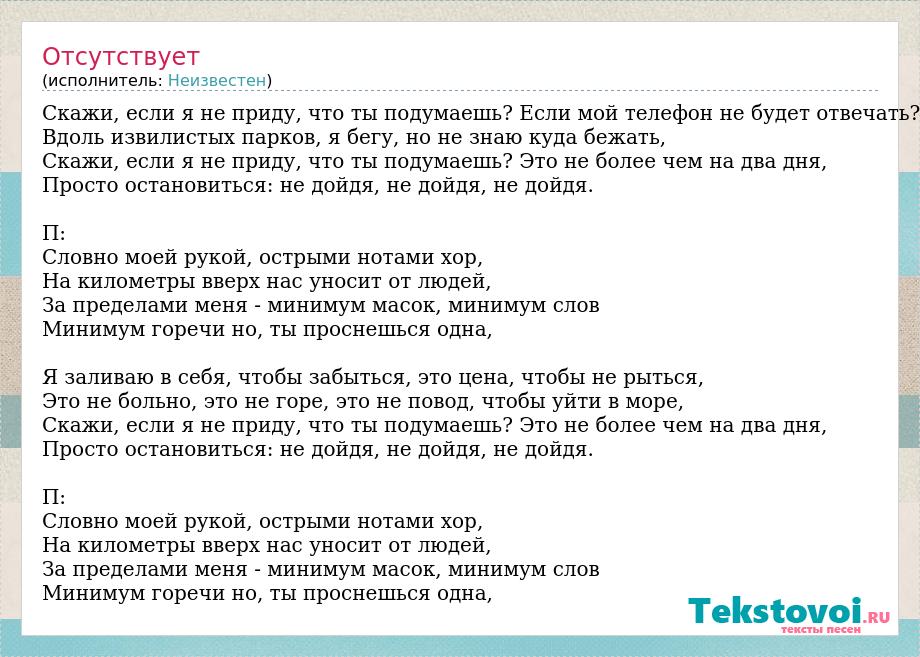 Отсутствует
(исполнитель: Неизвестен)

Скажи, если я не приду, что ты подумаешь? Если мой телефон не будет отвечать?
Вдоль извилистых парков, я бегу, но не знаю куда бежать,
Скажи, если я не приду, что ты подумаешь? Это не более чем на два дня,
Просто остановиться: не дойдя, не дойдя, не дойдя.

П:
Словно моей рукой, острыми нотами хор,
На километры вверх нас уносит от людей,
За пределами меня - минимум масок, минимум слов
Минимум горечи но, ты проснешься одна,

Я заливаю в себя, чтобы забыться, это цена, чтобы не рыться,
Это не больно, это не горе, это не повод, чтобы уйти в море,
Скажи, если я не приду, что ты подумаешь? Это не более чем на два дня,
Просто остановиться: не дойдя, не дойдя, не дойдя.

П:
Словно моей рукой, острыми нотами хор,
На километры вверх нас уносит от людей,
За пределами меня - минимум масок, минимум слов
Минимум горечи но, ты проснешься одна,

Tekstovoi.RU
тексты песен